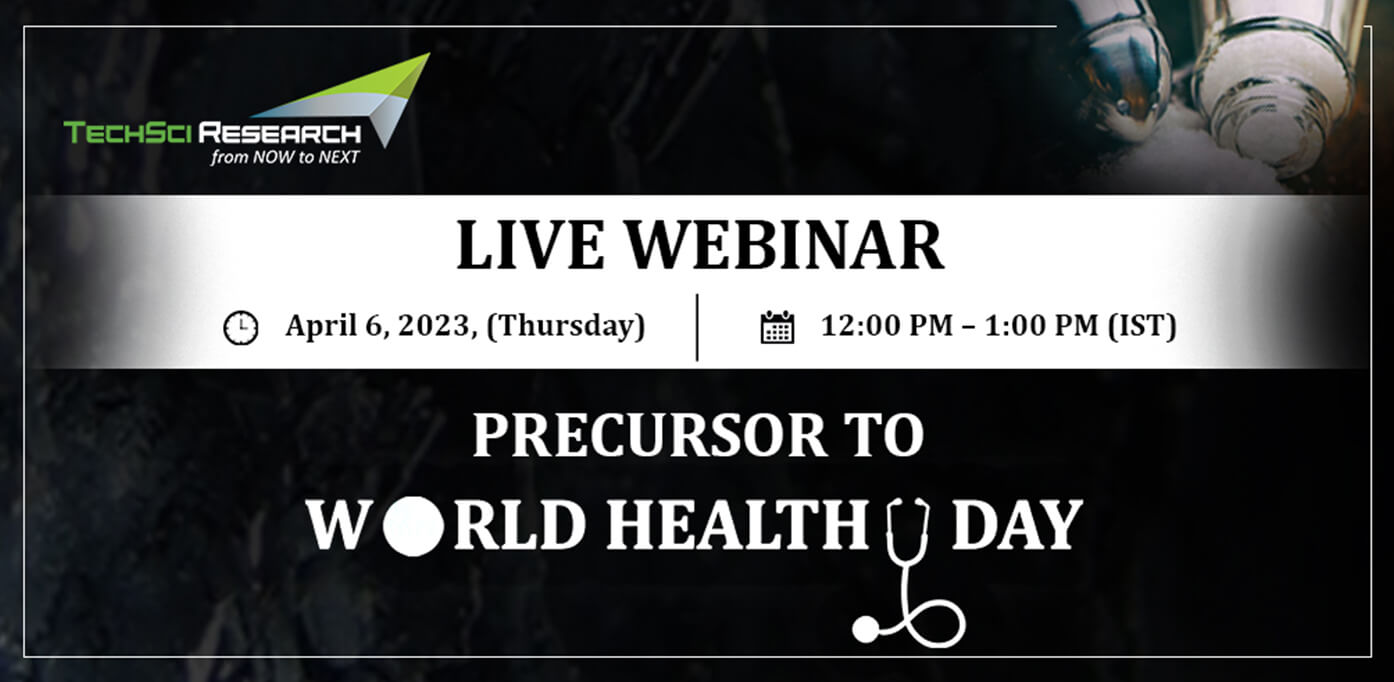 TECHSCI RESEARCH
from NOW to NEXT

LIVE WEBINAR

April 6, 2023, (Thursday)

12:00 PM – 1:00 PM (IST)

PRECURSOR TO
WORLD HEALTH DAY